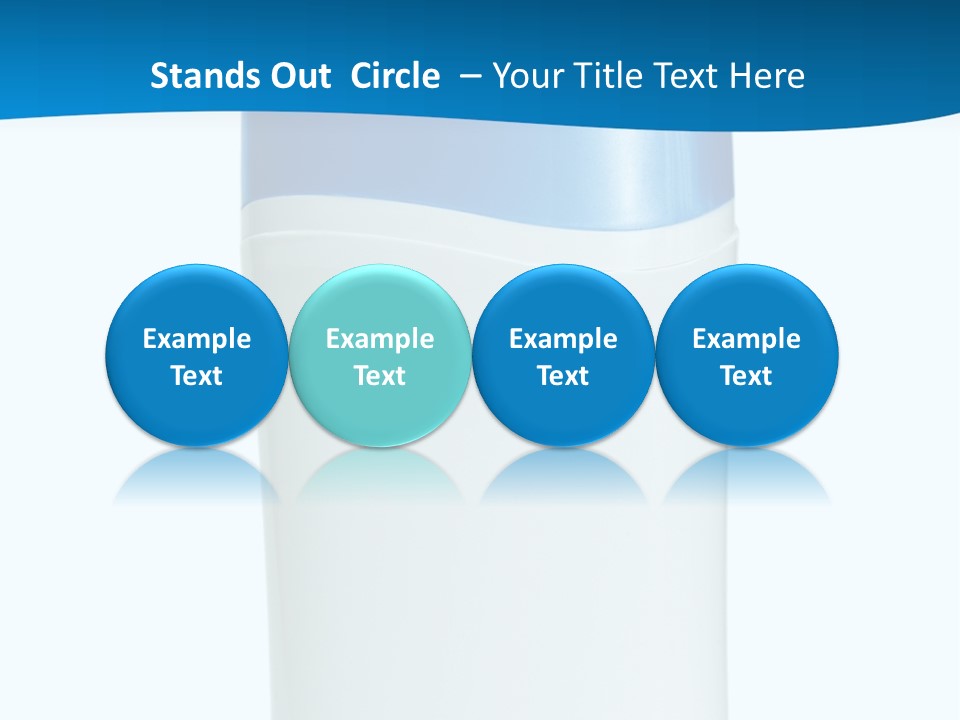 Stands Out Circle – Your Title Text Here

Example Text

Example Text

Example Text

Example Text